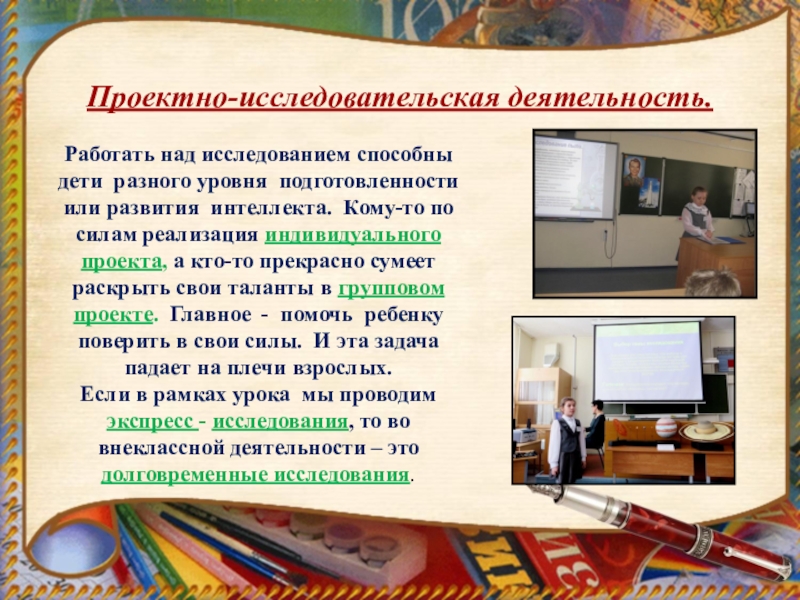 Проектно-исследовательская деятельность.

Работать над исследованием способны дети разного уровня подготовленности или развития интеллекта. Кому-то по силам реализация индивидуального проекта, а кто-то прекрасно сумеет раскрыть свои таланты в групповом проекте. Главное - помочь ребенку поверить в свои силы. И эта задача падает на плечи взрослых.
Если в рамках урока мы проводим экспресс - исследования, то во внеклассной деятельности – это долговременные исследования.